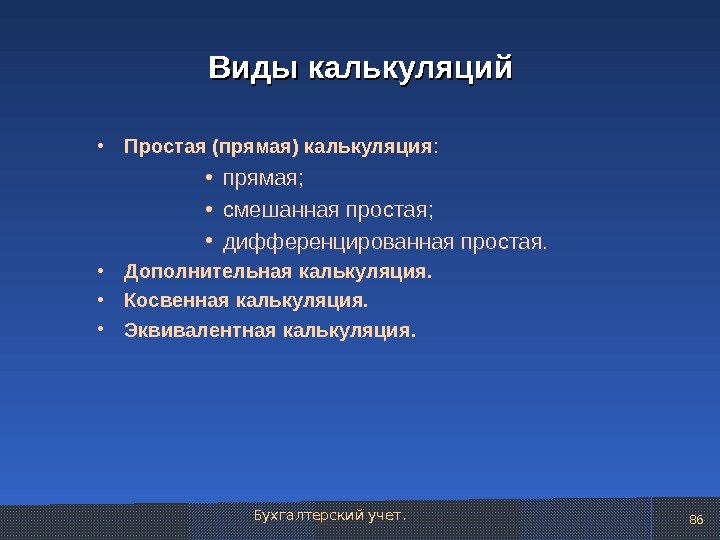 Виды калькуляций

• Простая (прямая) калькуляция:
• прямая;
• смешанная простая;
• дифференцированная простая.
• Дополнительная калькуляция.
• Косвенная калькуляция.
• Эквивалентная калькуляция.

Бухгалтерский учет.

86